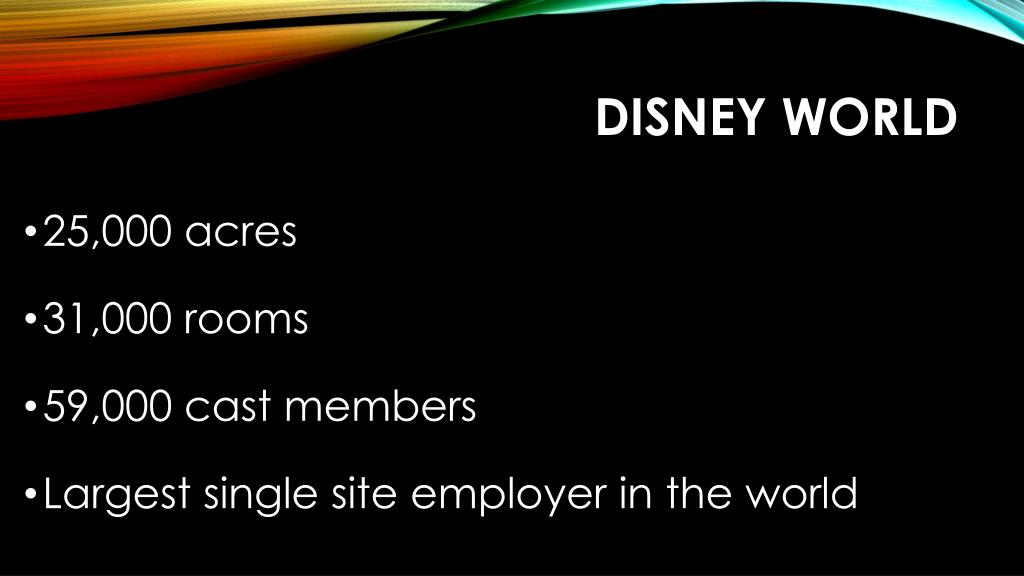 DISNEY WORLD

• 25,000 acres

• 31,000 rooms

• 59,000 cast members

• Largest single site employer in the world